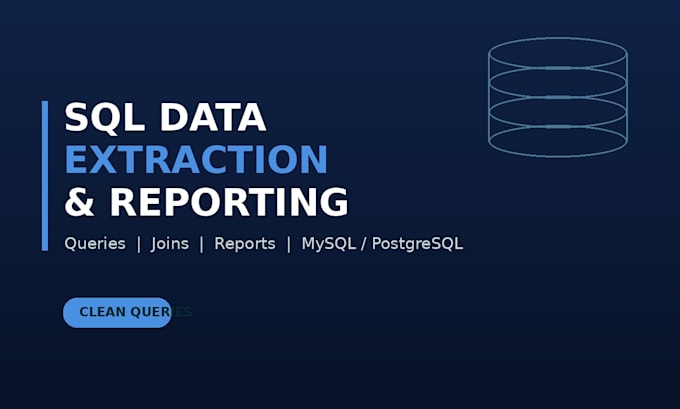 SQL DATA
EXTRACTION
& REPORTING

Queries | Joins | Reports | MySQL / PostgreSQL

CLEAN QUERIES